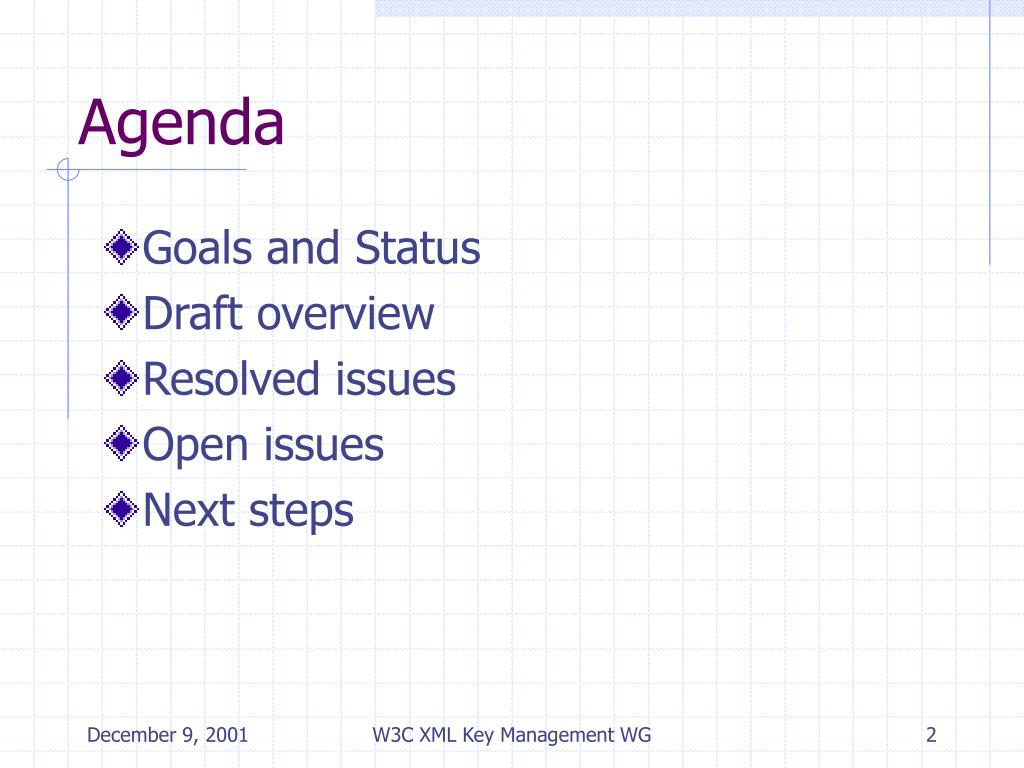 Agenda

Goals and Status
Draft overview
Resolved issues
Open issues
Next steps

December 9, 2001 W3C XML Key Management WG 2